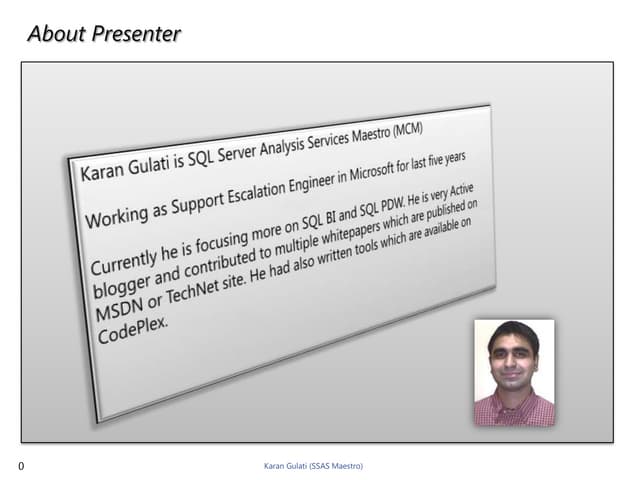 About Presenter

Karan Gulati is SQL Server Analysis Services Maestro (MCM)

Working as Support Escalation Engineer in Microsoft for last five years

Currently he is focusing more on SQL BI and SQL PDW. He is very Active blogger and contributed to multiple whitepapers which are published on MSDN or TechNet site. He had also written tools which are available on CodePlex.

0

Karan Gulati (SSAS Maestro)